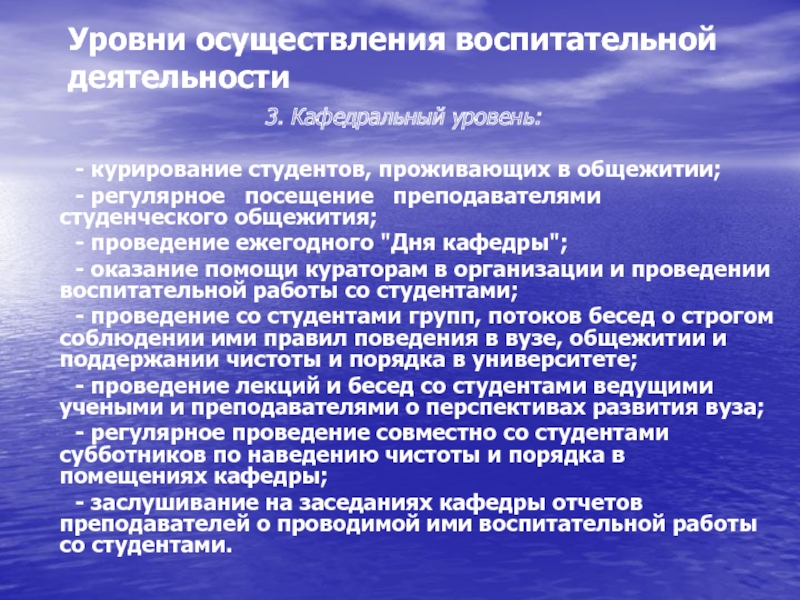 Уровни осуществления воспитательной деятельности

3. Кафедральный уровень:

- курирование студентов, проживающих в общежитии;

- регулярное посещение преподавателями студенческого общежития;

- проведение ежегодного "Дня кафедры";

- оказание помощи кураторам в организации и проведении воспитательной работы со студентами;

- проведение со студентами групп, потоков бесед о строгом соблюдении ими правил поведения в вузе, общежитии и поддержании чистоты и порядка в университете;

- проведение лекций и бесед со студентами ведущими учеными и преподавателями о перспективах развития вуза;

- регулярное проведение совместно со студентами субботников по наведению чистоты и порядка в помещениях кафедры;

- заслушивание на заседаниях кафедры отчетов преподавателей о проводимой ими воспитательной работы со студентами.